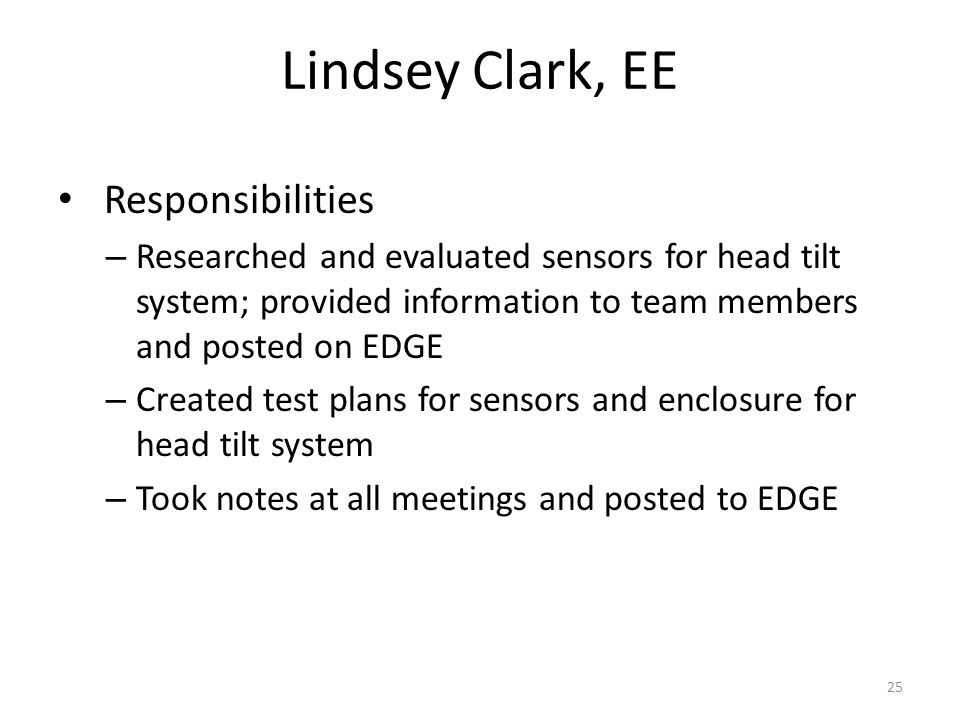 Lindsey Clark, EE

• Responsibilities
– Researched and evaluated sensors for head tilt system; provided information to team members and posted on EDGE
– Created test plans for sensors and enclosure for head tilt system
– Took notes at all meetings and posted to EDGE

25